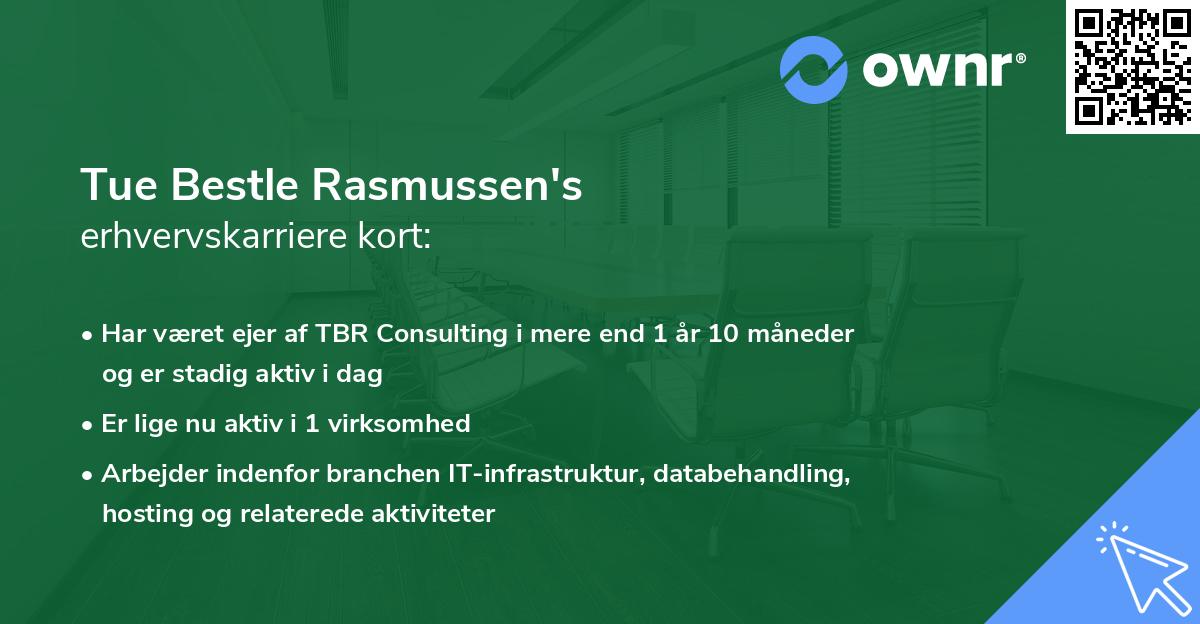 ownr®

Tue Bestle Rasmussen's
erhvervskarriere kort:

• Har været ejer af TBR Consulting i mere end 1 år 10 måneder og er stadig aktiv i dag

• Er lige nu aktiv i 1 virksomhed

• Arbejder indenfor branchen IT-infrastruktur, databehandling, hosting og relaterede aktiviteter